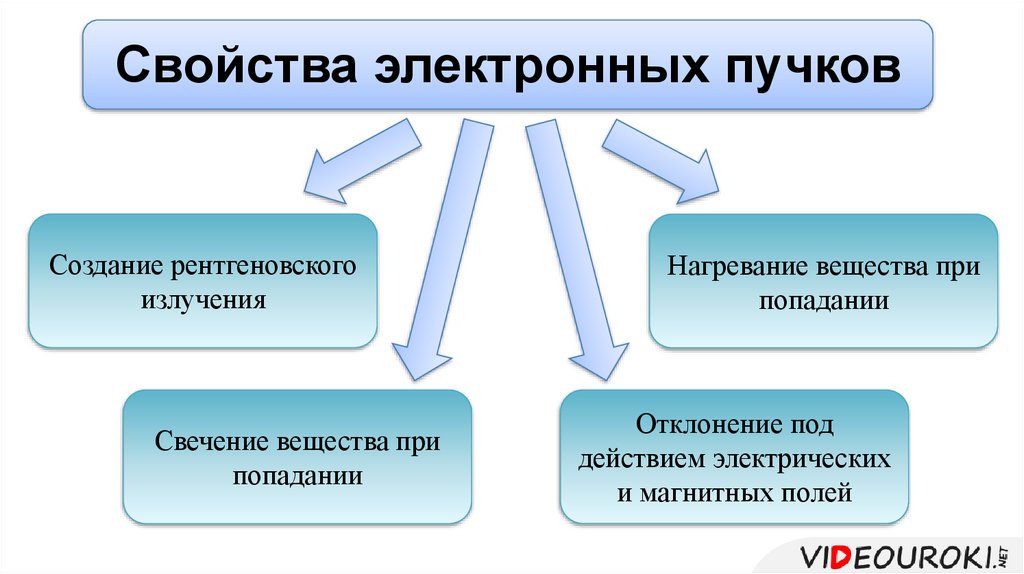 Свойства электронных пучков

Создание рентгеновского излучения

Нагревание вещества при попадании

Свечение вещества при попадании

Отклонение под действием электрических и магнитных полей

VIDEOUROKI.NET